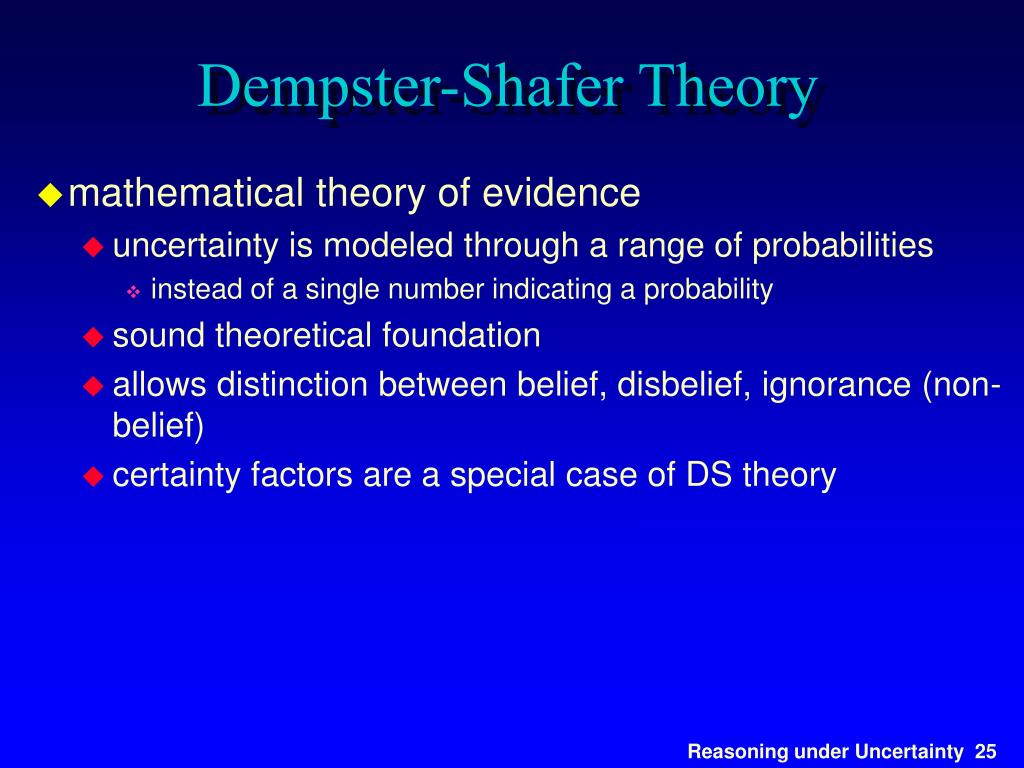 Dempster-Shafer Theory

mathematical theory of evidence

uncertainty is modeled through a range of probabilities

instead of a single number indicating a probability

sound theoretical foundation

allows distinction between belief, disbelief, ignorance (non-belief)

certainty factors are a special case of DS theory

Reasoning under Uncertainty 25